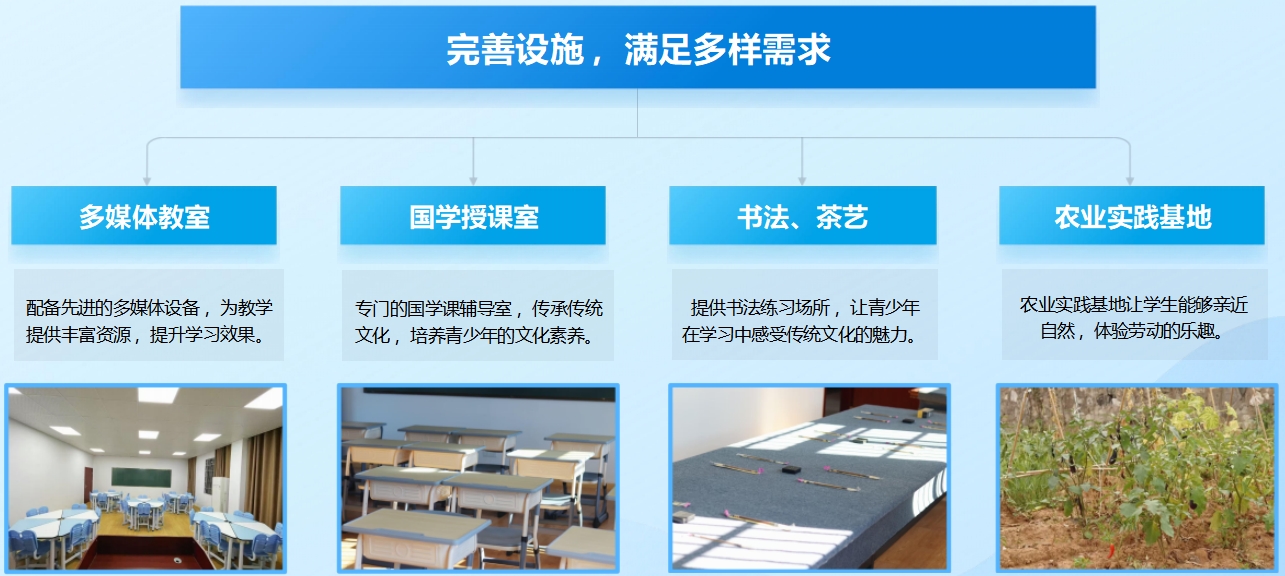 完善设施，满足多样需求

多媒体教室

配备先进的多媒体设备，为教学提供丰富资源，提升学习效果。

国学授课室

专门的国学课辅导室，传承传统文化，培养青少年的文化素养。

书法、茶艺

提供书法练习场所，让青少年在学习中感受传统文化的魅力。

农业实践基地

农业实践基地让学生能够亲近自然，体验劳动的乐趣。